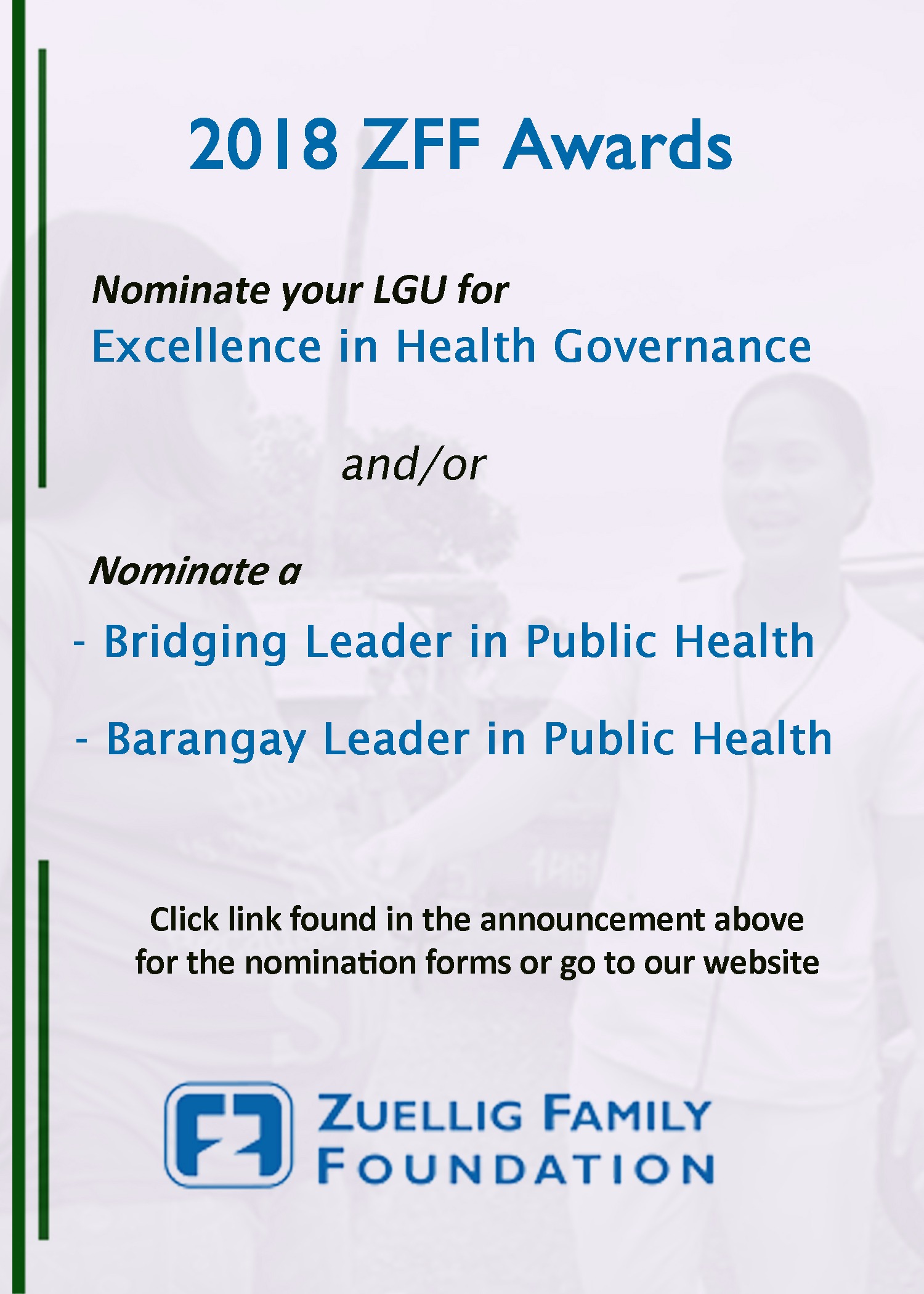 2018 ZFF Awards

Nominate your LGU for
Excellence in Health Governance

and/or

Nominate a

- Bridging Leader in Public Health

- Barangay Leader in Public Health

Click link found in the announcement above for the nomination forms or go to our website

ZUELLIG FAMILY FOUNDATION